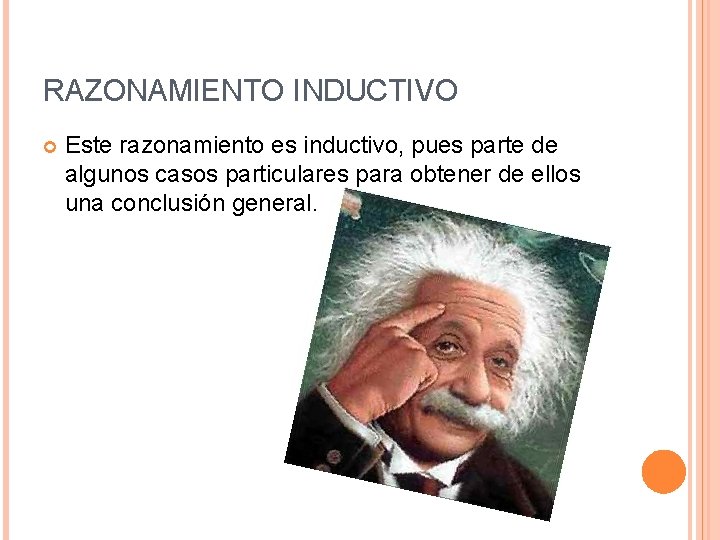 RAZONAMIENTO INDUCTIVO

Este razonamiento es inductivo, pues parte de algunos casos particulares para obtener de ellos una conclusión general.